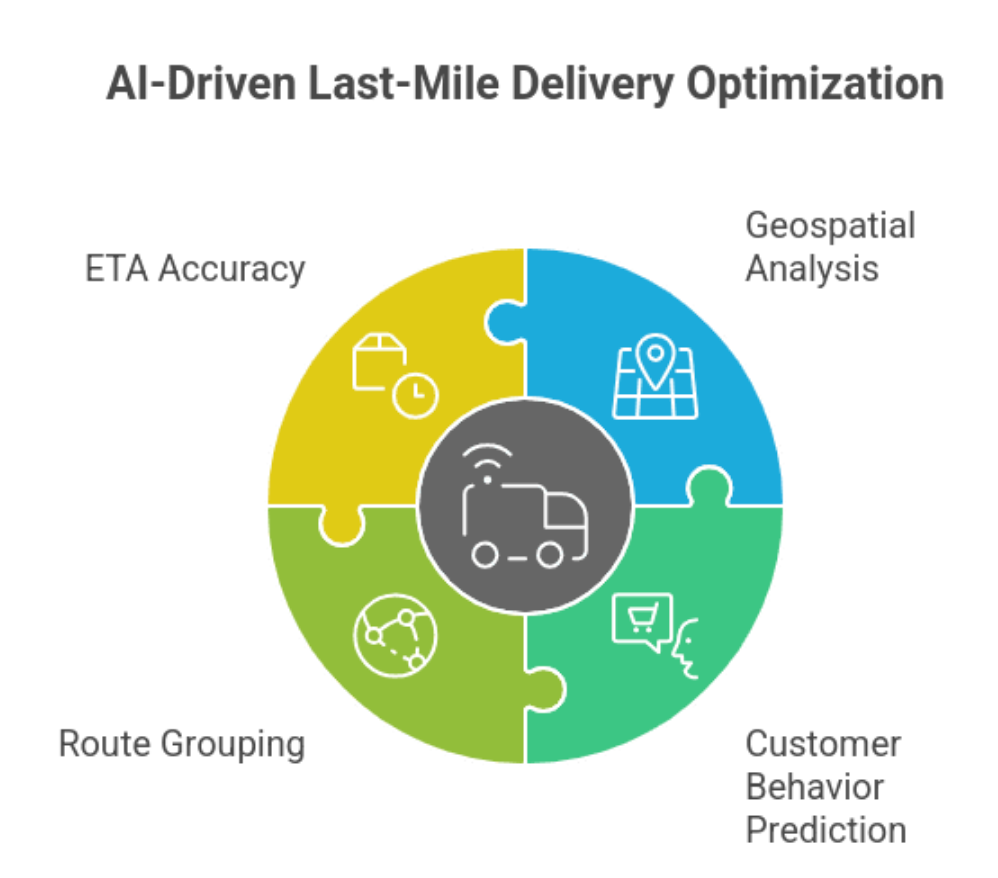 AI-Driven Last-Mile Delivery Optimization

ETA Accuracy

Geospatial Analysis

Route Grouping

Customer Behavior Prediction